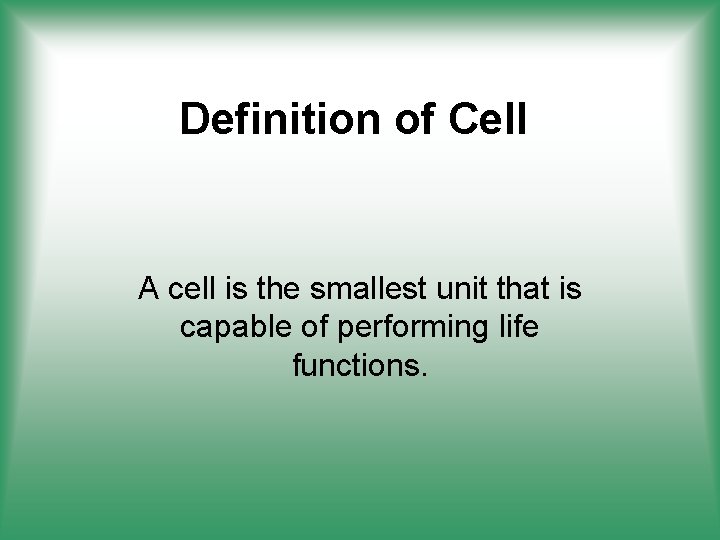 Definition of Cell

A cell is the smallest unit that is capable of performing life functions.